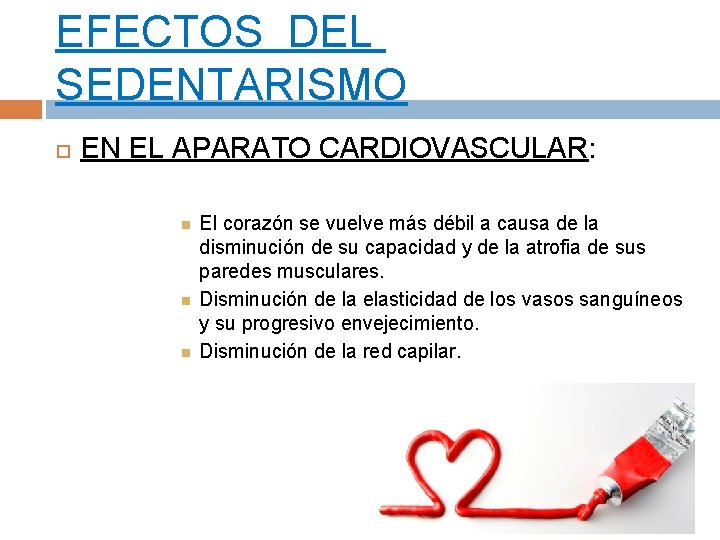 EFECTOS DEL SEDENTARISMO

EN EL APARATO CARDIOVASCULAR:

El corazón se vuelve más débil a causa de la disminución de su capacidad y de la atrofia de sus paredes musculares.

Disminución de la elasticidad de los vasos sanguíneos y su progresivo envejecimiento.

Disminución de la red capilar.